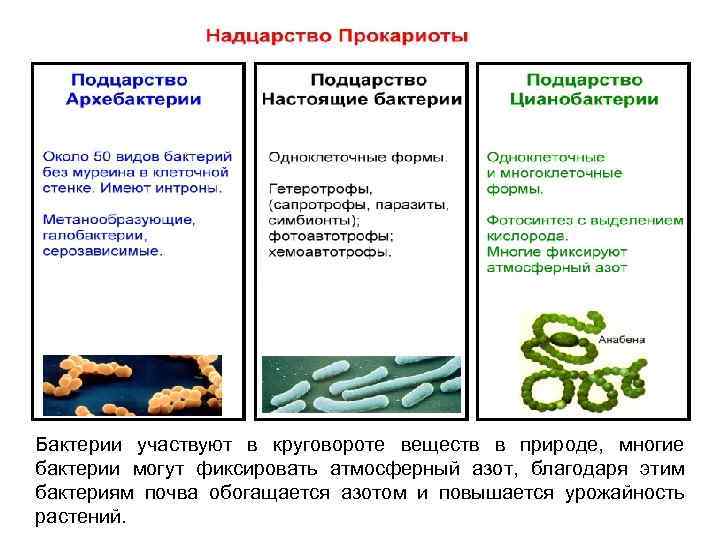 Надцарство Прокариоты

Подцарство Архебактерии

Около 50 видов бактерий без муреина в клеточной стенке. Имеют интроны.

Метанообразующие, галобактерии, серозависимые.

Подцарство Настоящие бактерии

Одноклеточные формы.

Гетеротрофы, (сапротрофы, паразиты, симбионты); фотоавтотрофы; хемоавтотрофы.

Подцарство Цианобактерии

Одноклеточные и многоклеточные формы.

Фотосинтез с выделением кислорода. Многие фиксируют атмосферный азот

Анабена

Бактерии участвуют в круговороте веществ в природе, многие бактерии могут фиксировать атмосферный азот, благодаря этим бактериям почва обогащается азотом и повышается урожайность растений.